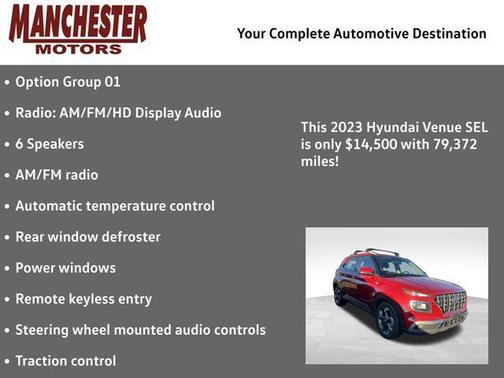 MANCHESTER
MOTORS

Your Complete Automotive Destination

• Option Group 01
• Radio: AM/FM/HD Display Audio
• 6 Speakers
• AM/FM radio
• Automatic temperature control
• Rear window defroster
• Power windows
• Remote keyless entry
• Steering wheel mounted audio controls
• Traction control

This 2023 Hyundai Venue SEL is only $14,500 with 79,372 miles!